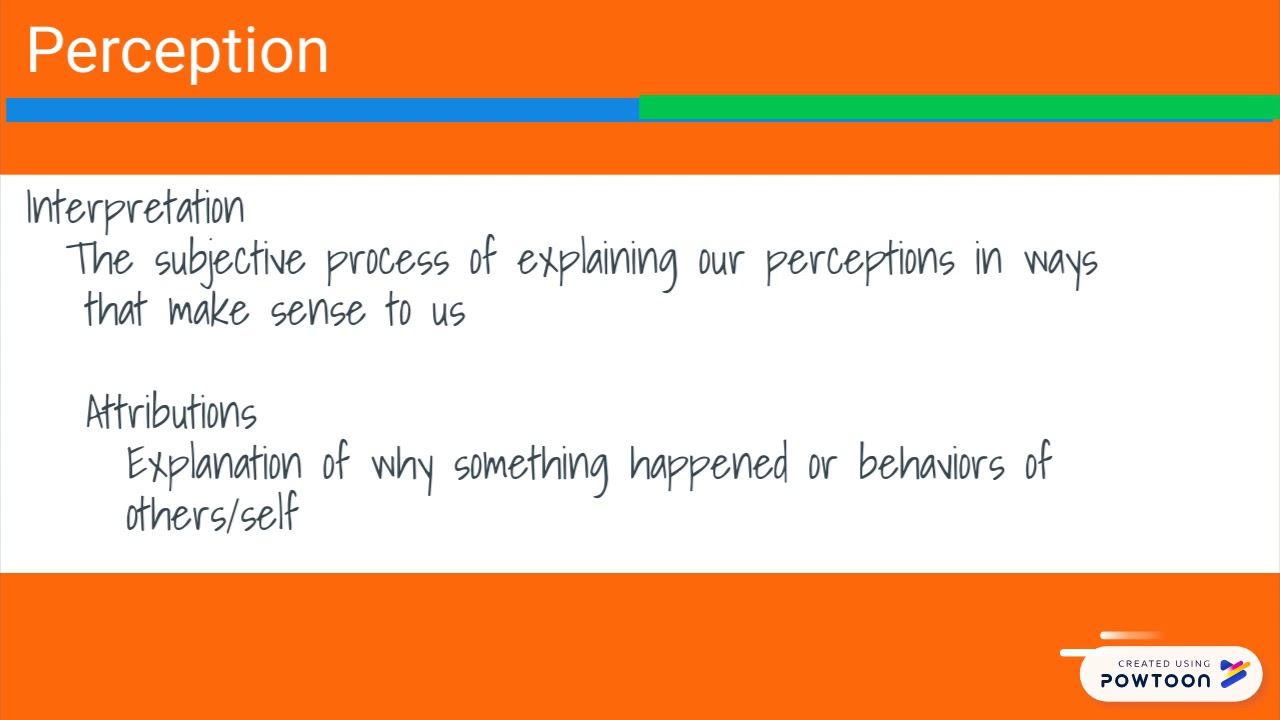 Perception

Interpretation

The subjective process of explaining our perceptions in ways that make sense to us

Attributions

Explanation of why something happened or behaviors of others/self

CREATED USING
POWTOON